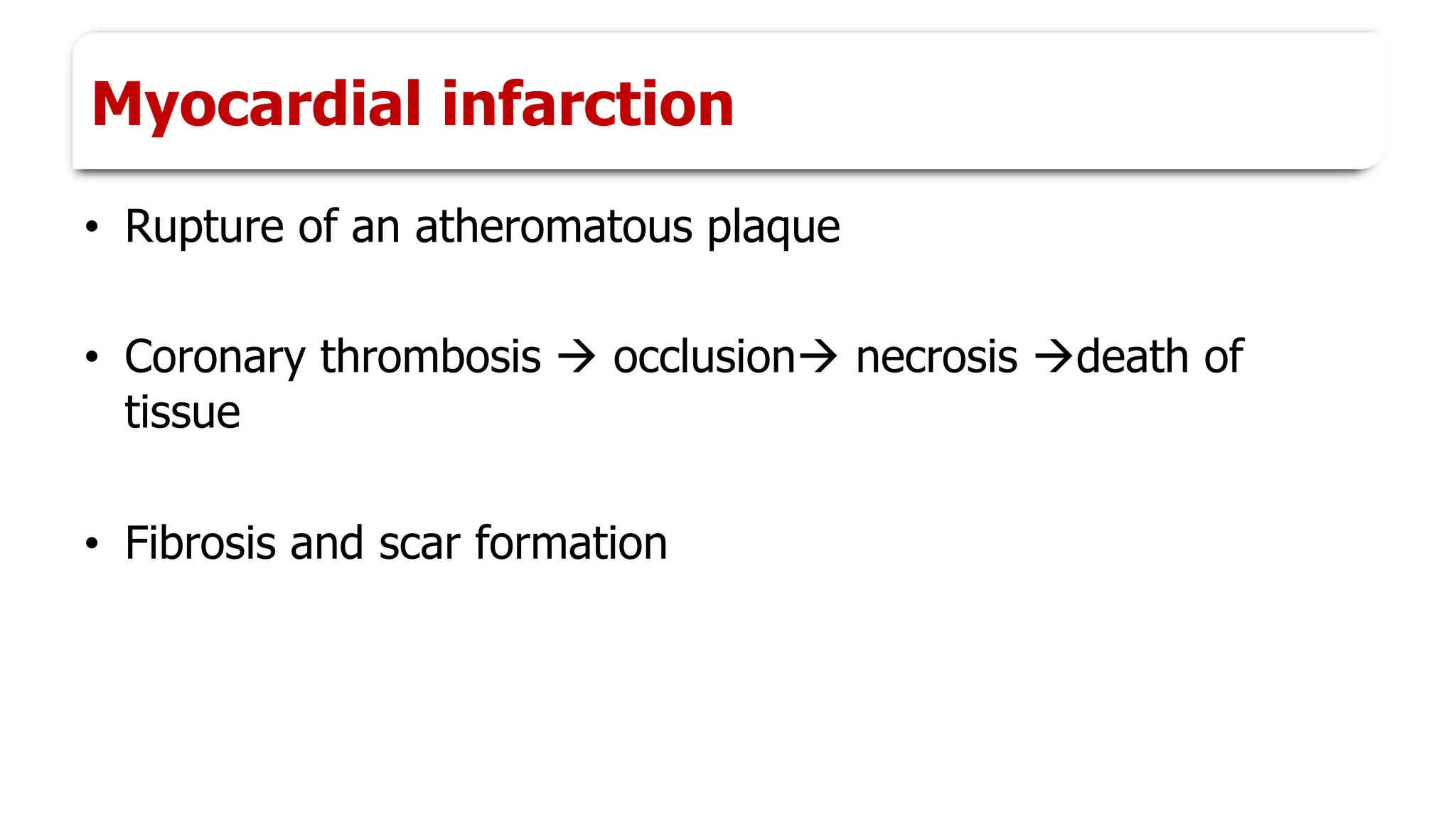 Myocardial infarction

• Rupture of an atheromatous plaque

• Coronary thrombosis → occlusion→ necrosis →death of tissue

• Fibrosis and scar formation